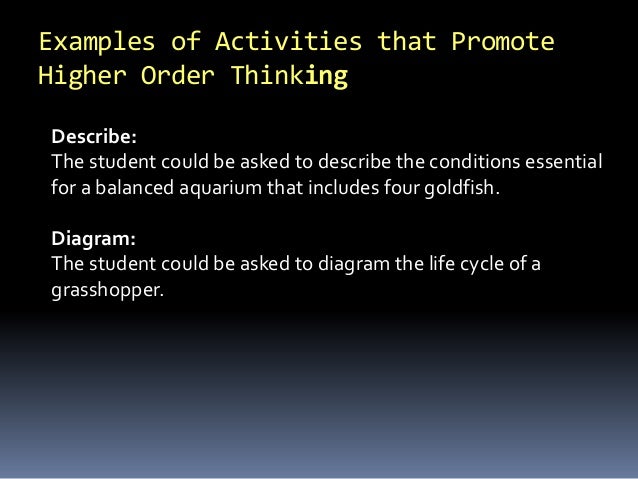 Examples of Activities that Promote Higher Order Thinking

Describe:
The student could be asked to describe the conditions essential for a balanced aquarium that includes four goldfish.

Diagram:
The student could be asked to diagram the life cycle of a grasshopper.